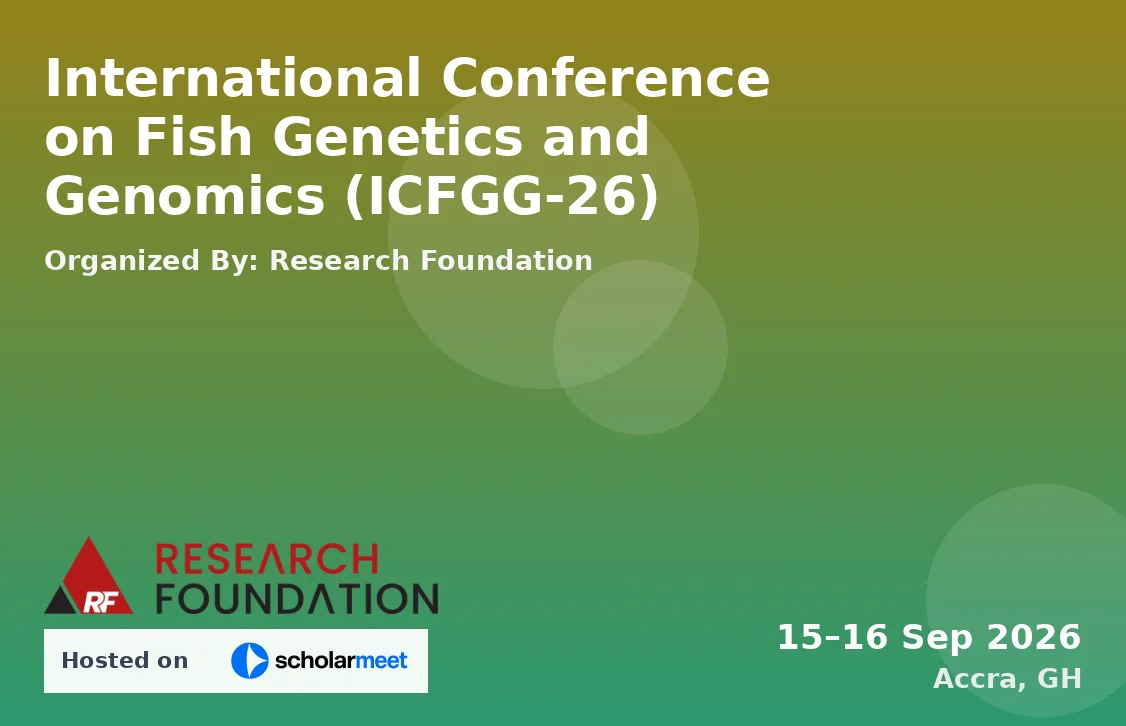 International Conference on Fish Genetics and Genomics (ICFGG-26)

Organized By: Research Foundation

RF RESEARCH FOUNDATION

Hosted on scholarmeet

15–16 Sep 2026
Accra, GH